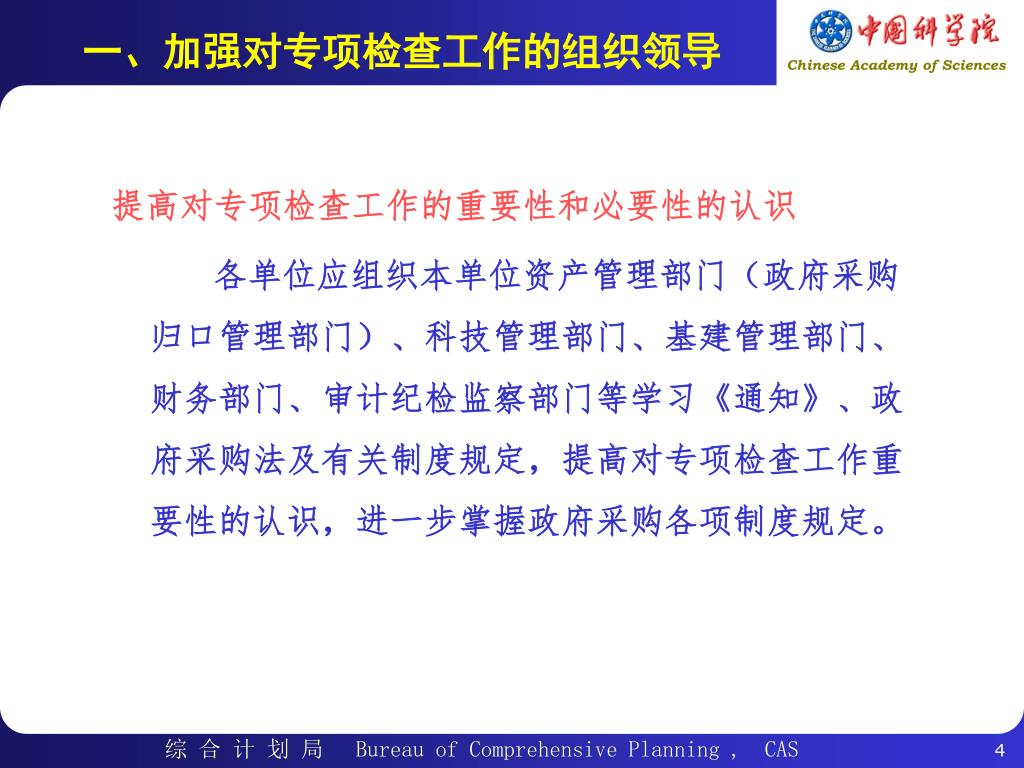 一、加强对专项检查工作的组织领导

中国科学院
Chinese Academy of Sciences

提高对专项检查工作的重要性和必要性的认识

各单位应组织本单位资产管理部门（政府采购归口管理部门）、科技管理部门、基建管理部门、财务部门、审计纪检监察部门等学习《通知》、政府采购法及有关制度规定，提高对专项检查工作重要性的认识，进一步掌握政府采购各项制度规定。

综 合 计 划 局 Bureau of Comprehensive Planning , CAS

4